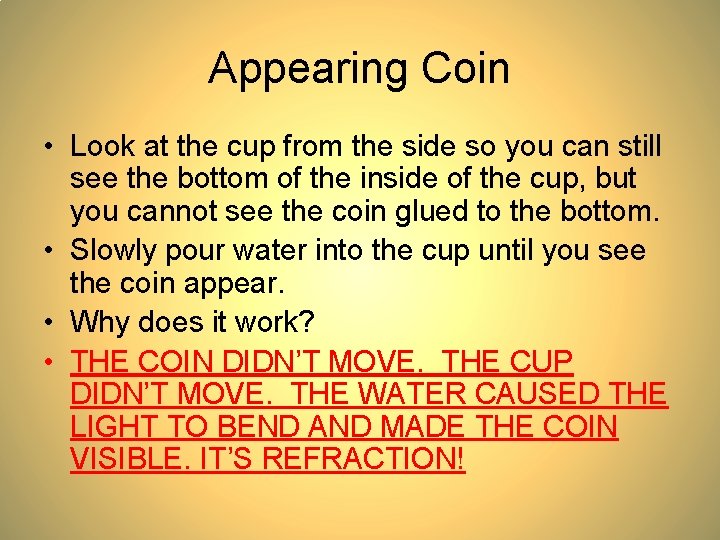 Appearing Coin

• Look at the cup from the side so you can still see the bottom of the inside of the cup, but you cannot see the coin glued to the bottom.
• Slowly pour water into the cup until you see the coin appear.
• Why does it work?
• THE COIN DIDN'T MOVE. THE CUP DIDN'T MOVE. THE WATER CAUSED THE LIGHT TO BEND AND MADE THE COIN VISIBLE. IT'S REFRACTION!